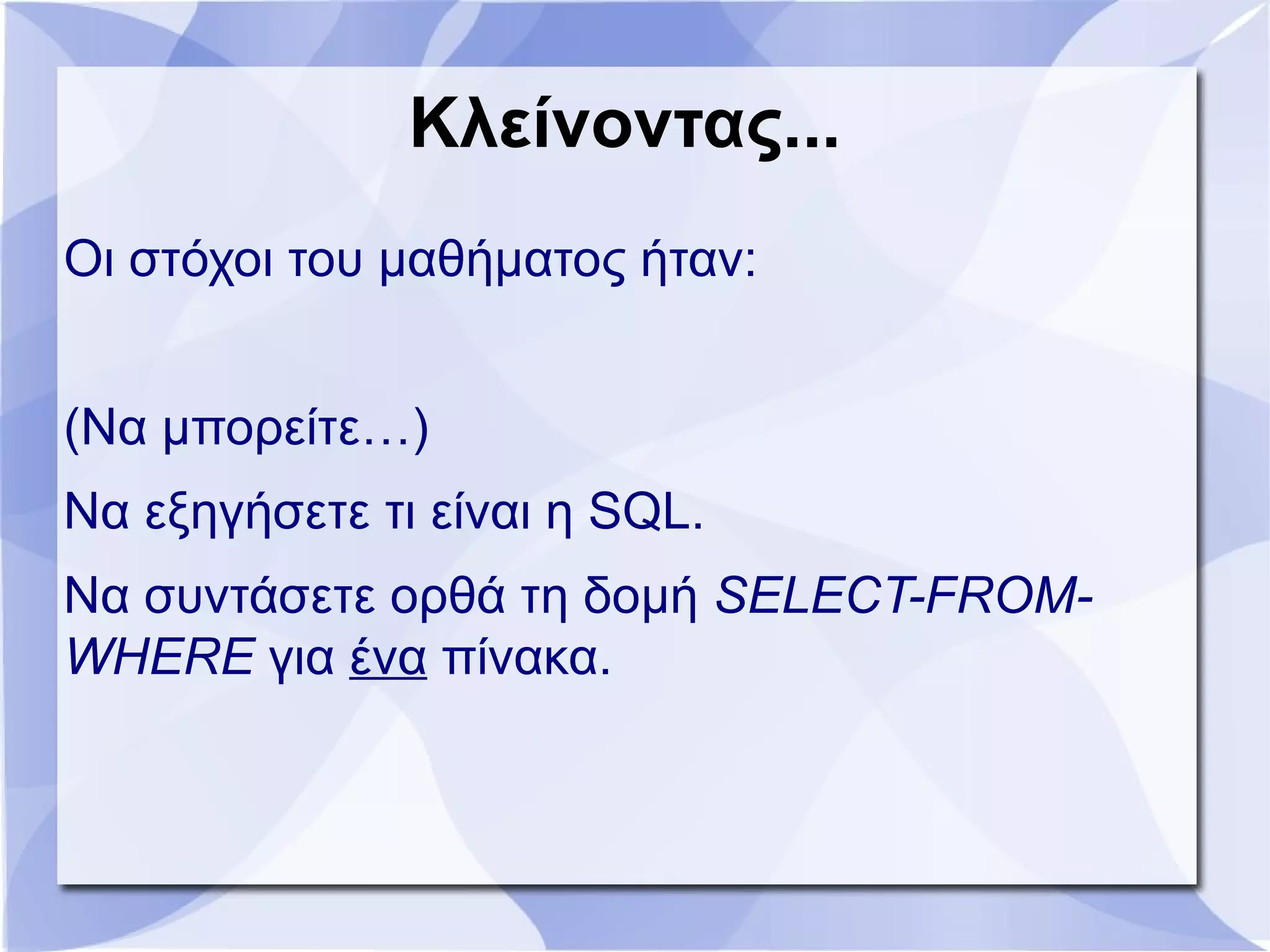 Κλείνοντας...

Οι στόχοι του μαθήματος ήταν:

(Να μπορείτε…)

Να εξηγήσετε τι είναι η SQL.

Να συντάσετε ορθά τη δομή SELECT-FROM-WHERE για ένα πίνακα.